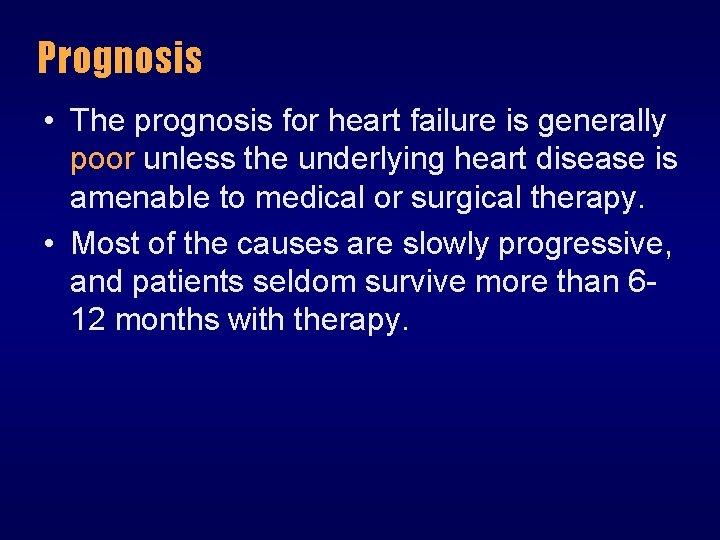 Prognosis

• The prognosis for heart failure is generally poor unless the underlying heart disease is amenable to medical or surgical therapy.

• Most of the causes are slowly progressive, and patients seldom survive more than 6-12 months with therapy.